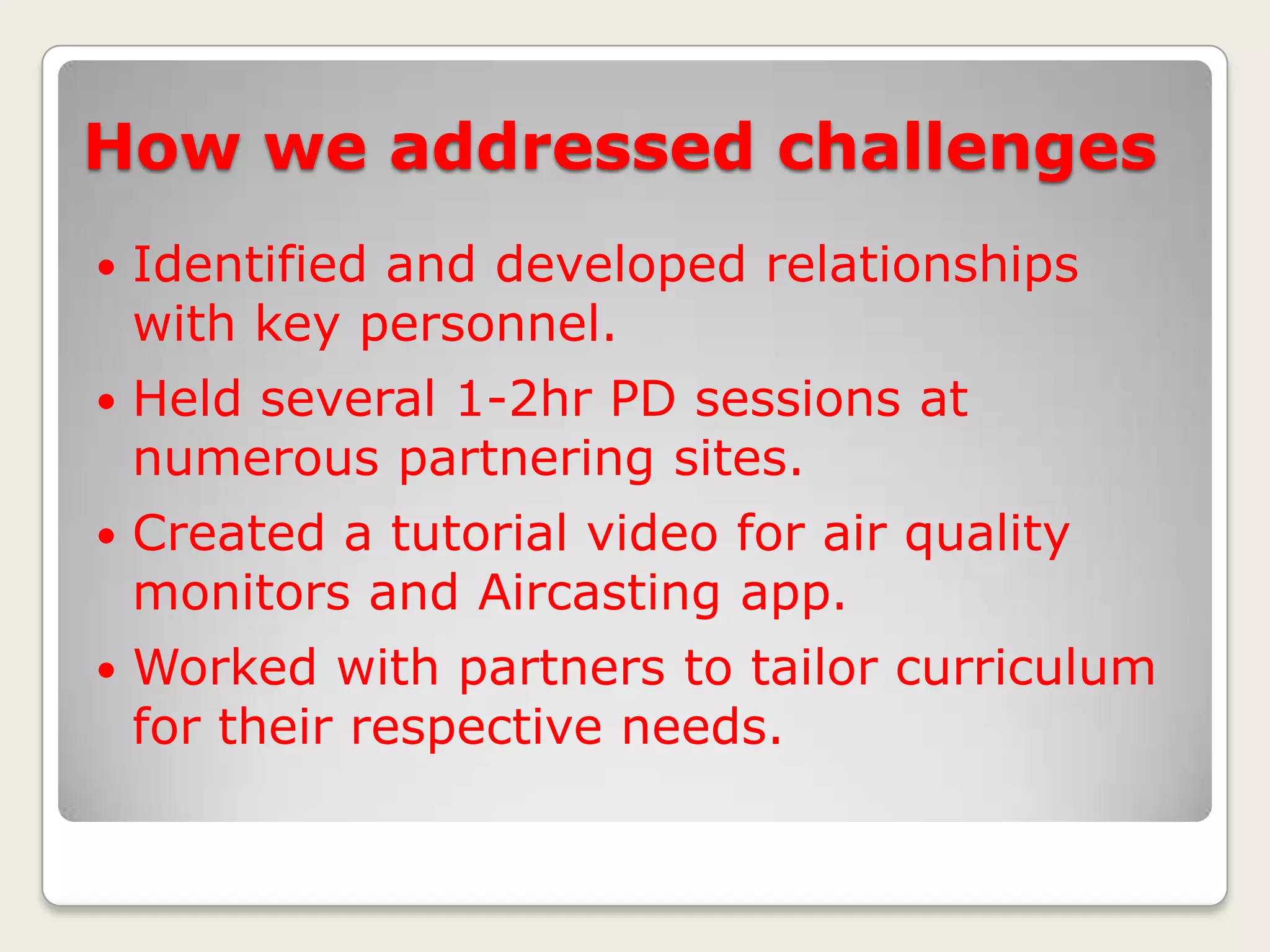 How we addressed challenges

• Identified and developed relationships with key personnel.

• Held several 1-2hr PD sessions at numerous partnering sites.

• Created a tutorial video for air quality monitors and Aircasting app.

• Worked with partners to tailor curriculum for their respective needs.